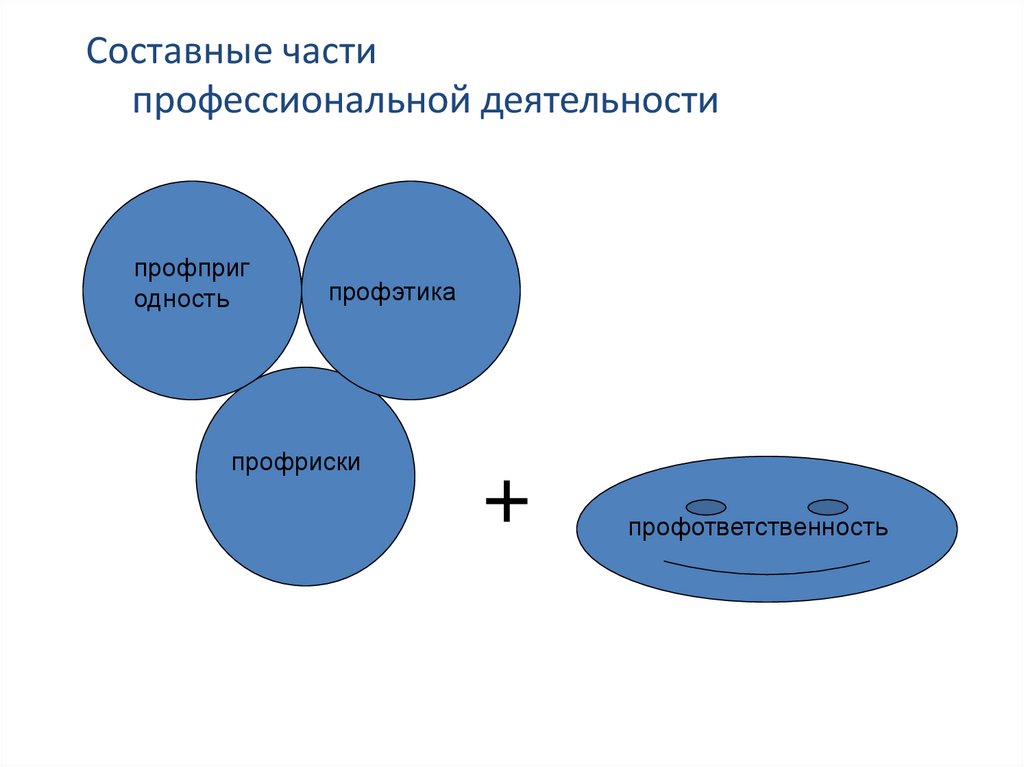 Составные части профессиональной деятельности

профпригодность

профэтика

профриски

+

профответственность